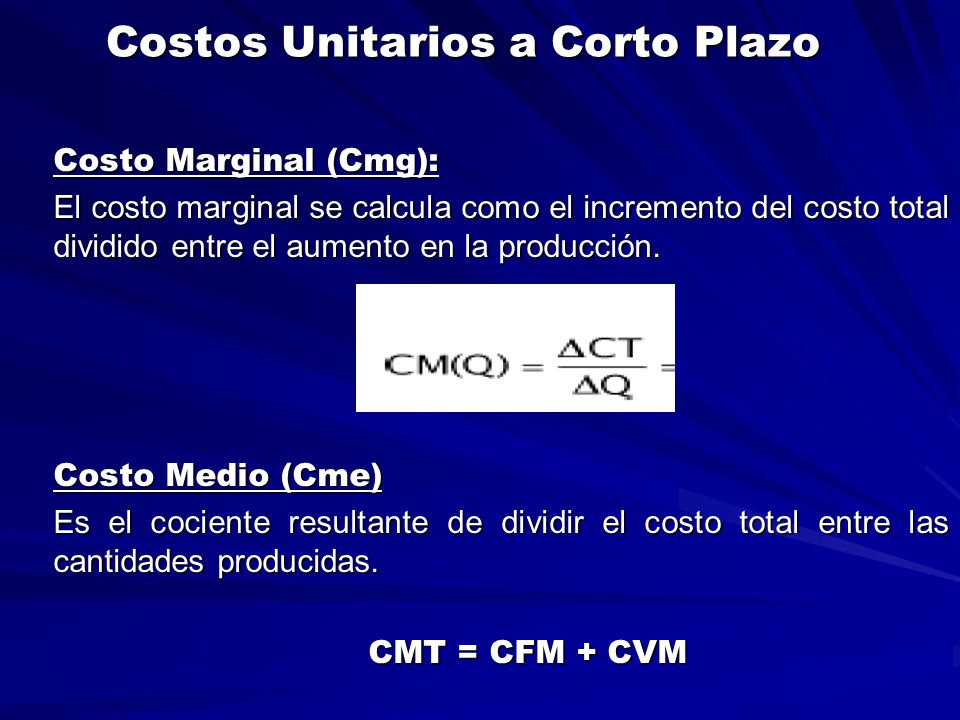 Costos Unitarios a Corto Plazo

Costo Marginal (Cmg):

El costo marginal se calcula como el incremento del costo total dividido entre el aumento en la producción.

$CM(Q) = \frac{\Delta CT}{\Delta Q} =$

Costo Medio (Cme)

Es el cociente resultante de dividir el costo total entre las cantidades producidas.

CMT = CFM + CVM